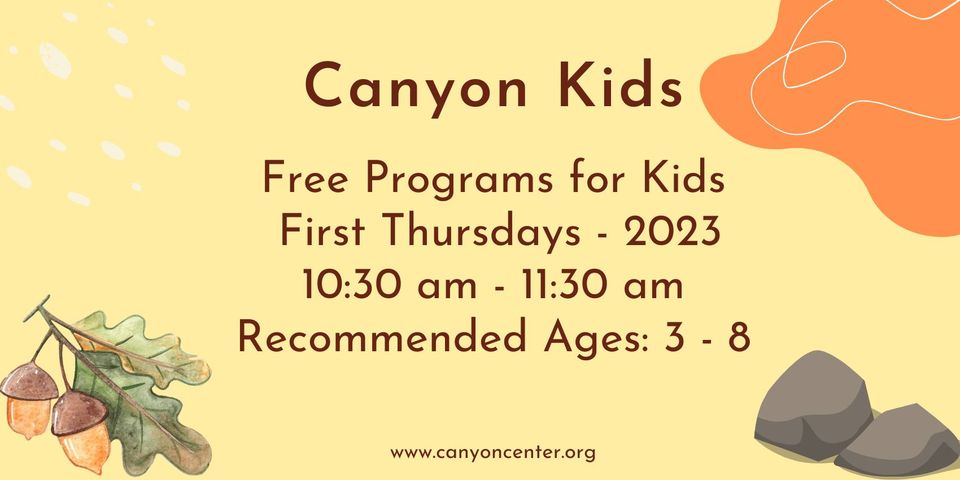 Canyon Kids

Free Programs for Kids
First Thursdays - 2023
10:30 am - 11:30 am
Recommended Ages: 3 - 8

www.canyoncenter.org